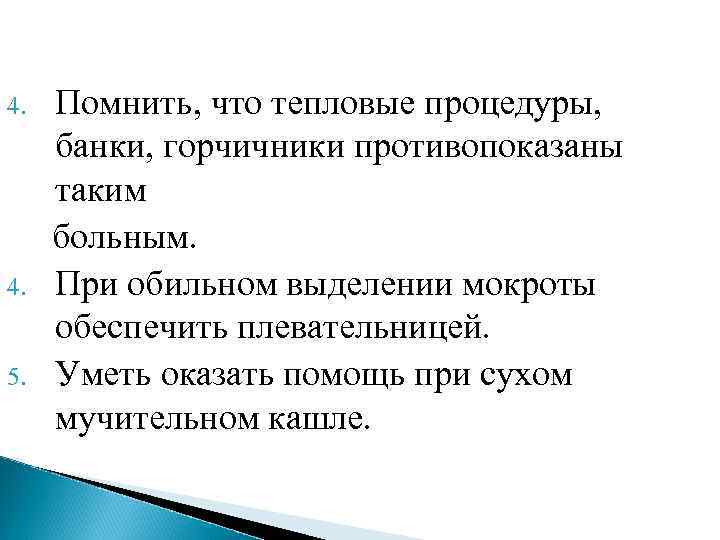 4. Помнить, что тепловые процедуры, банки, горчичники противопоказаны таким

больным.

4. При обильном выделении мокроты обеспечить плевательницей.

5. Уметь оказать помощь при сухом мучительном кашле.